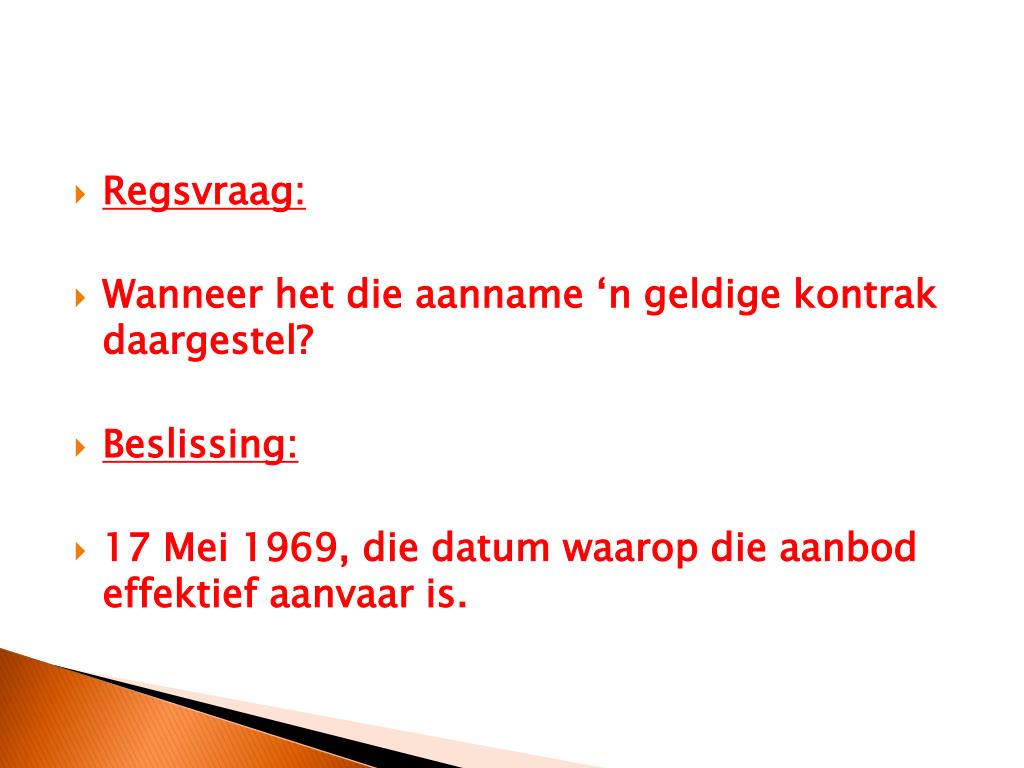 Regsvraag:

Wanneer het die aanname ‘n geldige kontrak daargestel?

Beslissing:

17 Mei 1969, die datum waarop die aanbod effektief aanvaar is.